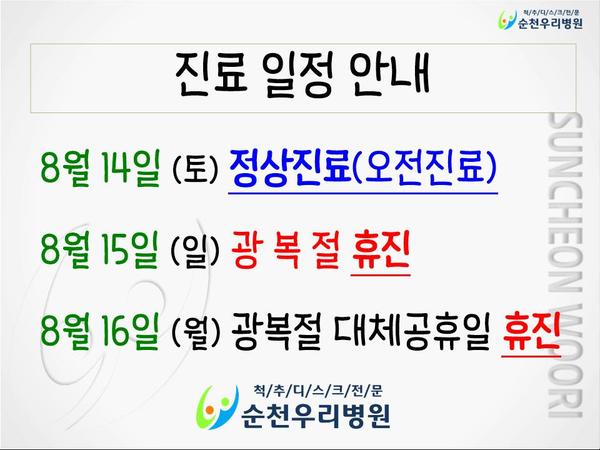 척/추/디/스/크/전/문
순천우리병원

진료 일정 안내

8월 14일 (토) 정상진료(오전진료)

8월 15일 (일) 광 복 절 휴진

8월 16일 (월) 광복절 대체공휴일 휴진

SUNCHEON WOORI

척/추/디/스/크/전/문
순천우리병원